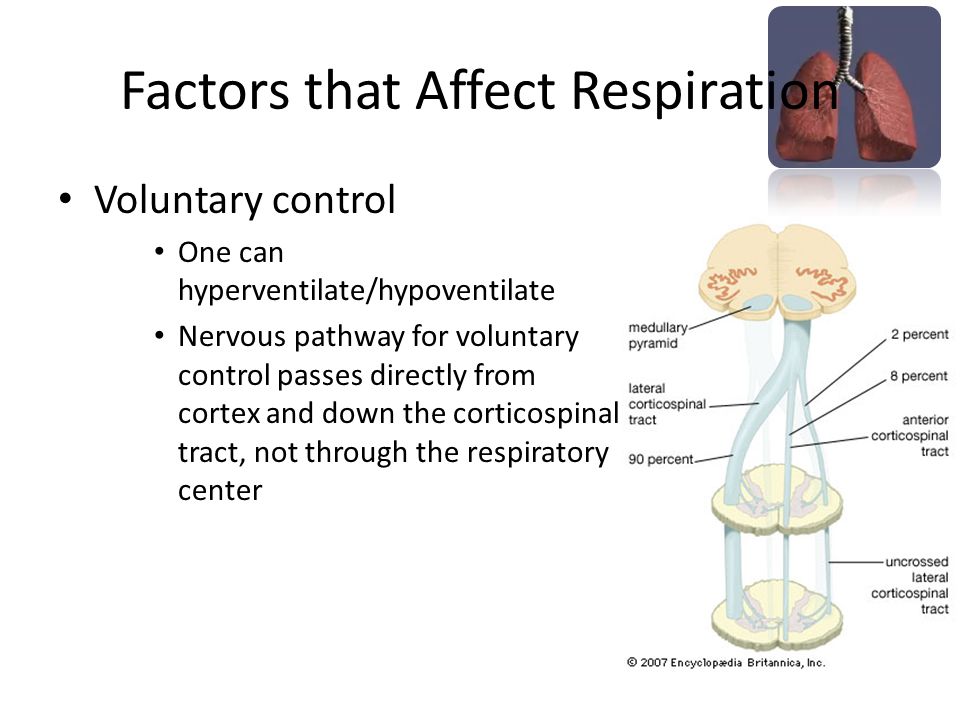 Factors that Affect Respiration

• Voluntary control
  • One can hyperventilate/hypoventilate
  • Nervous pathway for voluntary control passes directly from cortex and down the corticospinal tract, not through the respiratory center

medullary pyramid

lateral corticospinal tract

90 percent

2 percent

8 percent

anterior corticospinal tract

uncrossed lateral corticospinal tract

© 2007 Encyclopædia Britannica, Inc.